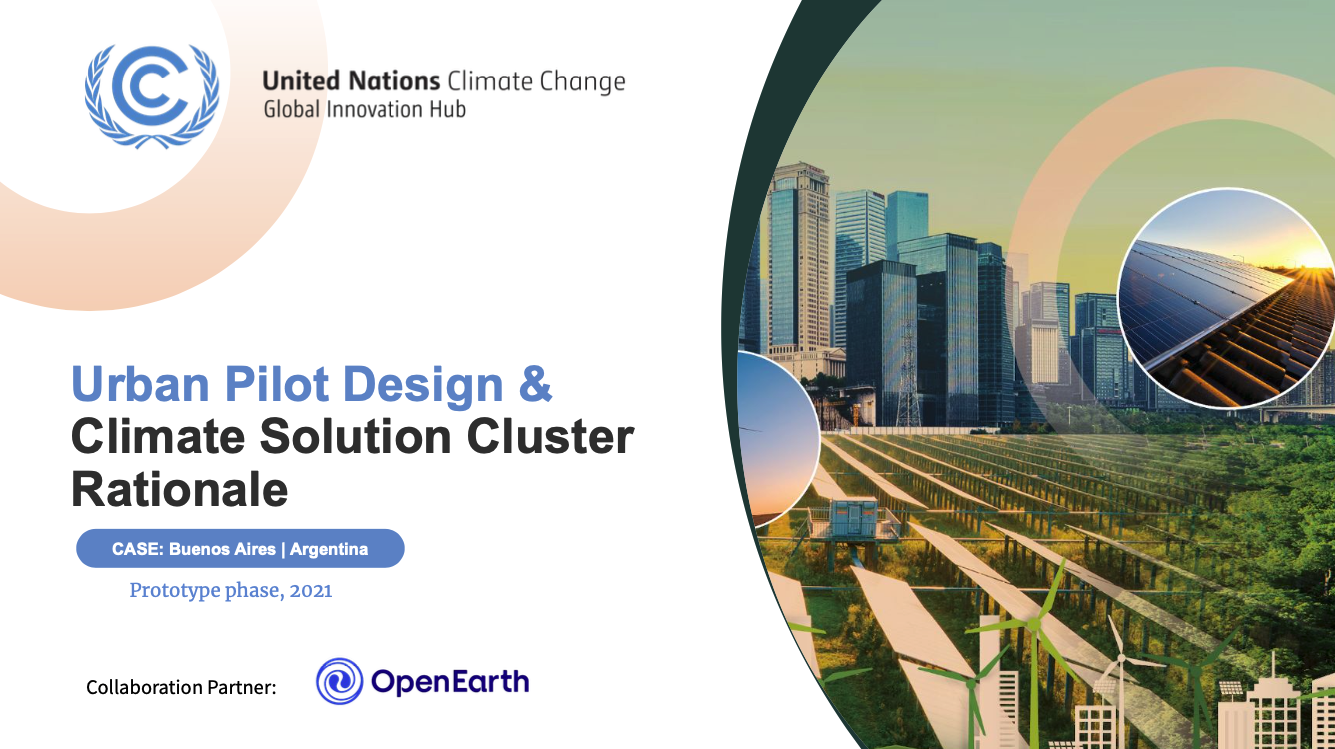 United Nations Climate Change
Global Innovation Hub

Urban Pilot Design & Climate Solution Cluster Rationale

CASE: Buenos Aires | Argentina

Prototype phase, 2021

Collaboration Partner: OpenEarth